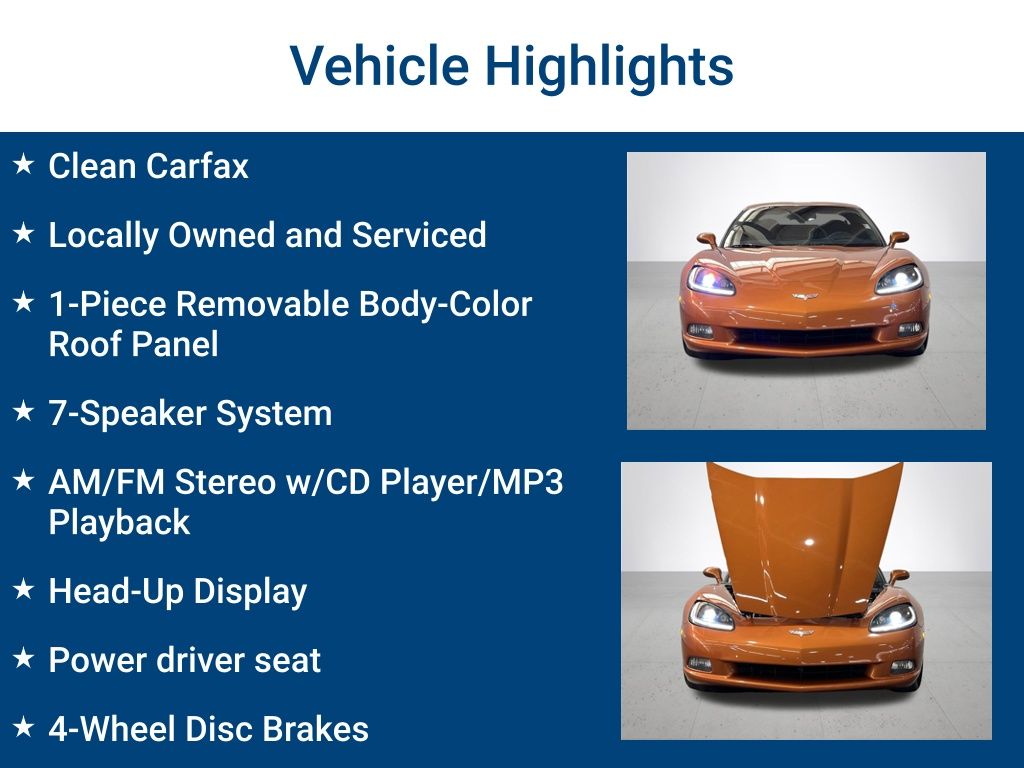 Vehicle Highlights

★ Clean Carfax

★ Locally Owned and Serviced

★ 1-Piece Removable Body-Color Roof Panel

★ 7-Speaker System

★ AM/FM Stereo w/CD Player/MP3 Playback

★ Head-Up Display

★ Power driver seat

★ 4-Wheel Disc Brakes